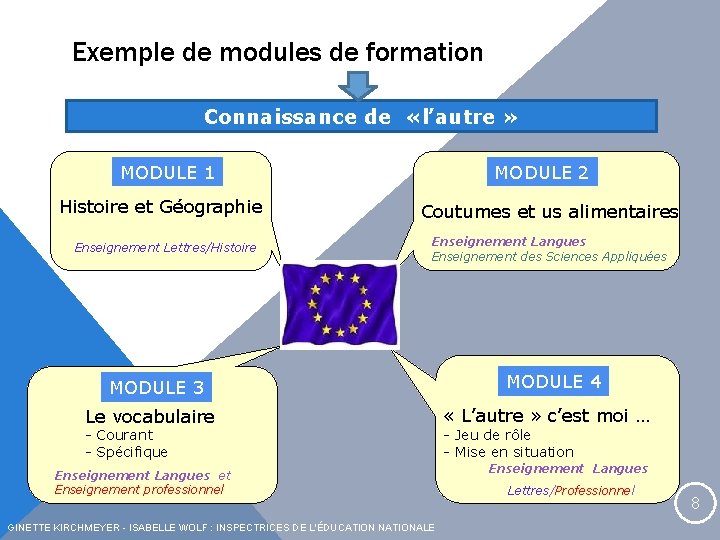 Exemple de modules de formation

Connaissance de «l'autre »

MODULE 1

Histoire et Géographie

Enseignement Lettres/Histoire

MODULE 2

Coutumes et us alimentaires

Enseignement Langues
Enseignement des Sciences Appliquées

MODULE 3

Le vocabulaire
- Courant
- Spécifique

Enseignement Langues et
Enseignement professionnel

MODULE 4

« L'autre » c'est moi …
- Jeu de rôle
- Mise en situation

Enseignement Langues
Lettres/Professionnel

8

GINETTE KIRCHMEYER - ISABELLE WOLF : INSPECTRICES DE L'ÉDUCATION NATIONALE